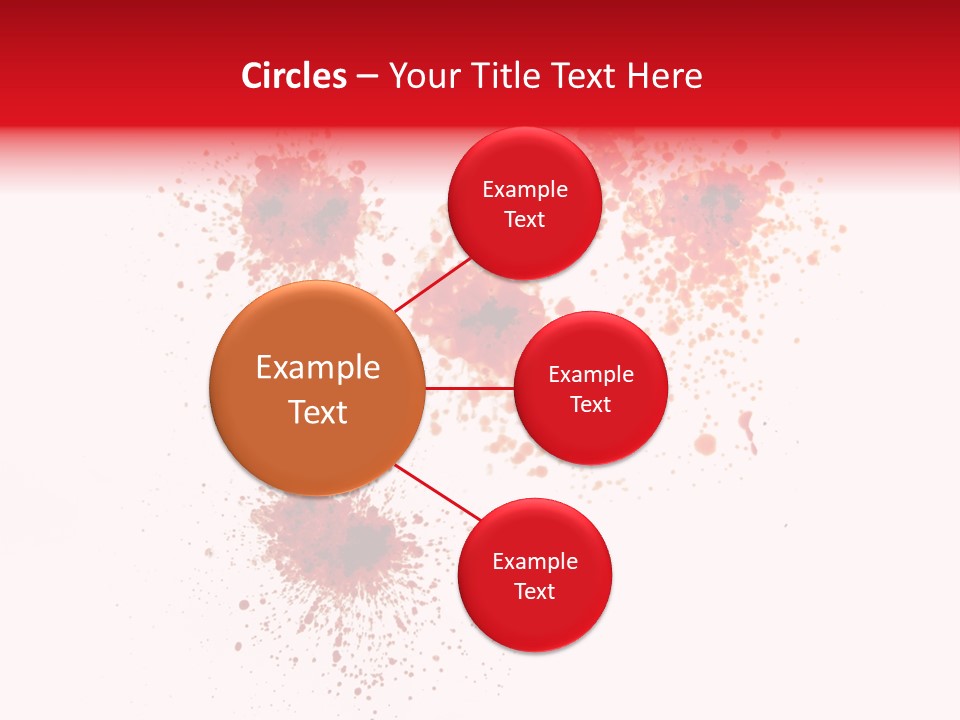 Circles – Your Title Text Here

Example Text

Example Text

Example Text

Example Text